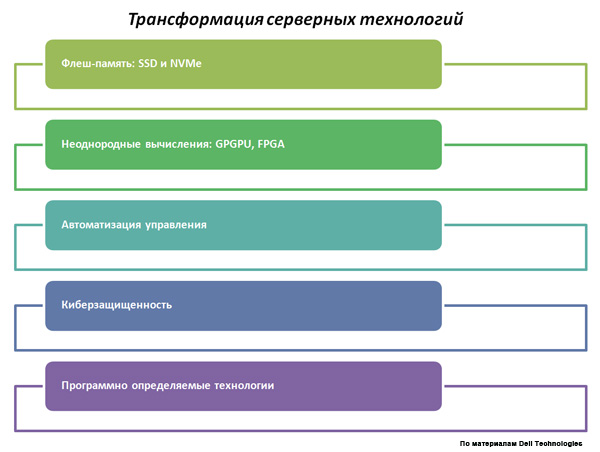 Трансформация серверных технологий

Флеш-память: SSD и NVMe

Неоднородные вычисления: GPGPU, FPGA

Автоматизация управления

Киберзащищенность

Программно определяемые технологии

По материалам Dell Technologies